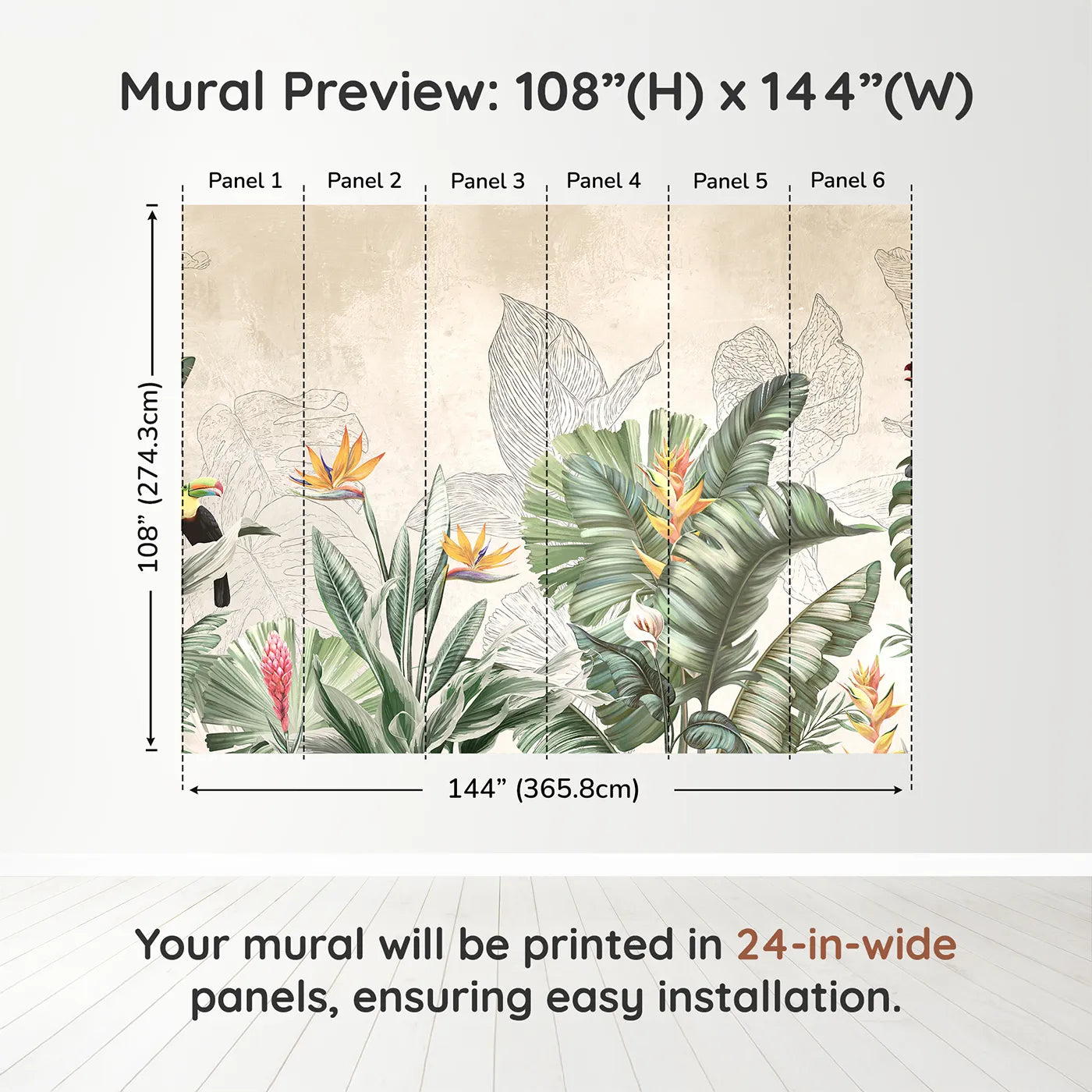 Mural Preview: 108”(H) x 144”(W)

Panel 1
Panel 2
Panel 3
Panel 4
Panel 5
Panel 6

108” (274.3cm)

144” (365.8cm)

Your mural will be printed in 24-in-wide panels, ensuring easy installation.